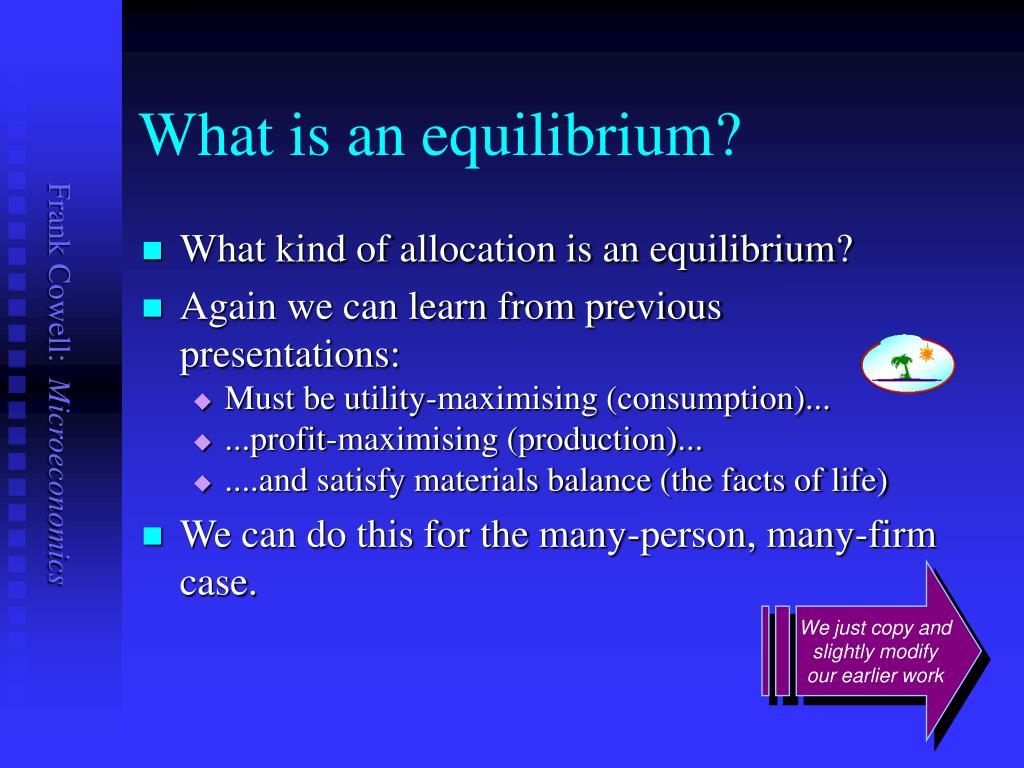 Frank Cowell: Microeconomics

What is an equilibrium?

What kind of allocation is an equilibrium?

Again we can learn from previous presentations:

Must be utility-maximising (consumption)...

...profit-maximising (production)...

....and satisfy materials balance (the facts of life)

We can do this for the many-person, many-firm case.

We just copy and slightly modify our earlier work